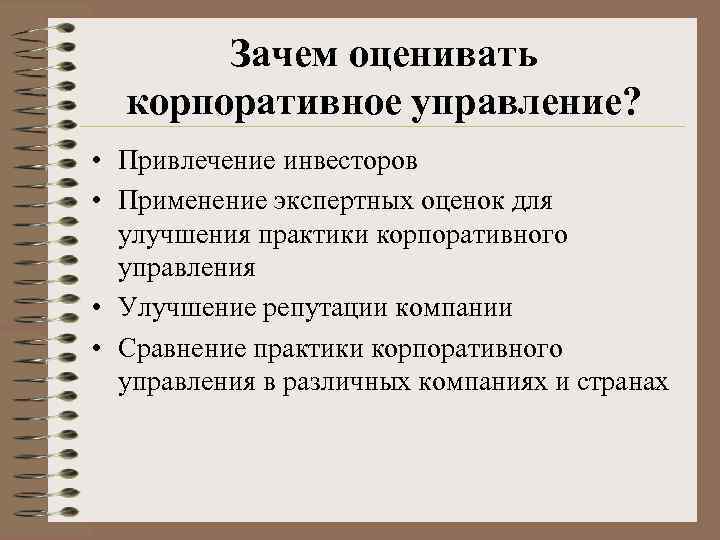 Зачем оценивать корпоративное управление?

• Привлечение инвесторов
• Применение экспертных оценок для улучшения практики корпоративного управления
• Улучшение репутации компании
• Сравнение практики корпоративного управления в различных компаниях и странах